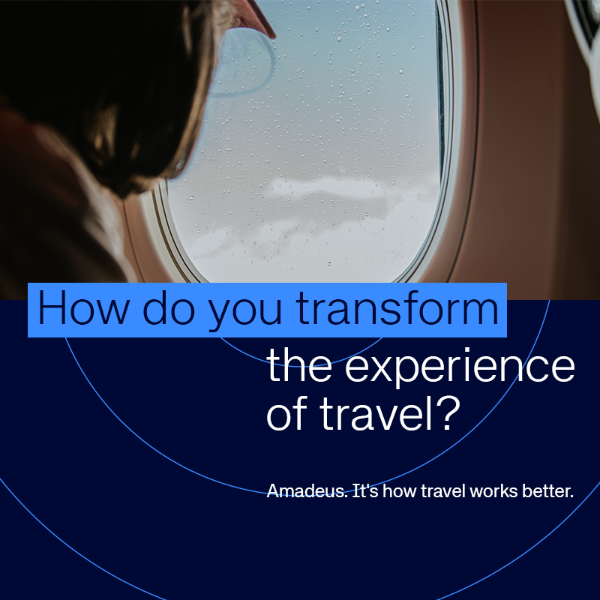 How do you transform the experience of travel?

Amadeus. It's how travel works better.